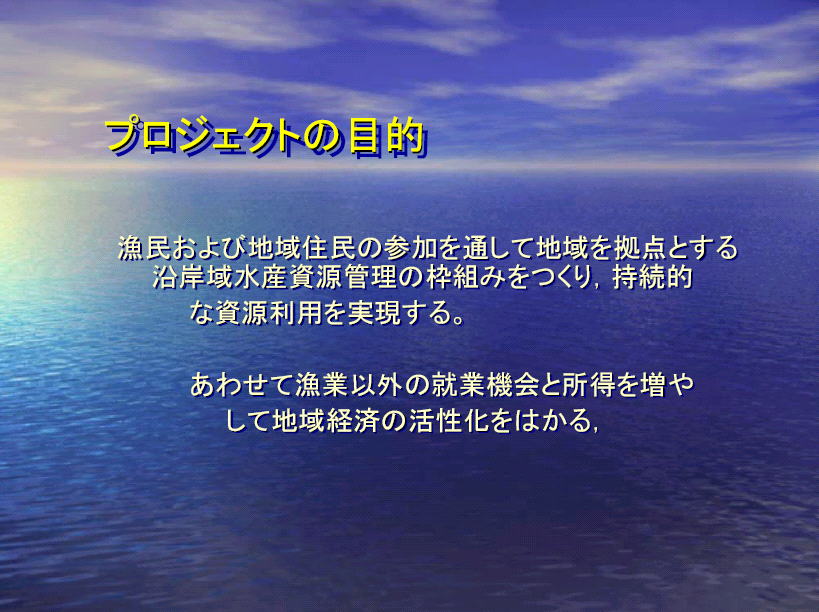 プロジェクトの目的

漁民および地域住民の参加を通して地域を拠点とする沿岸域水産資源管理の枠組みをつくり，持続的な資源利用を実現する。

あわせて漁業以外の就業機会と所得を増やして地域経済の活性化をはかる，